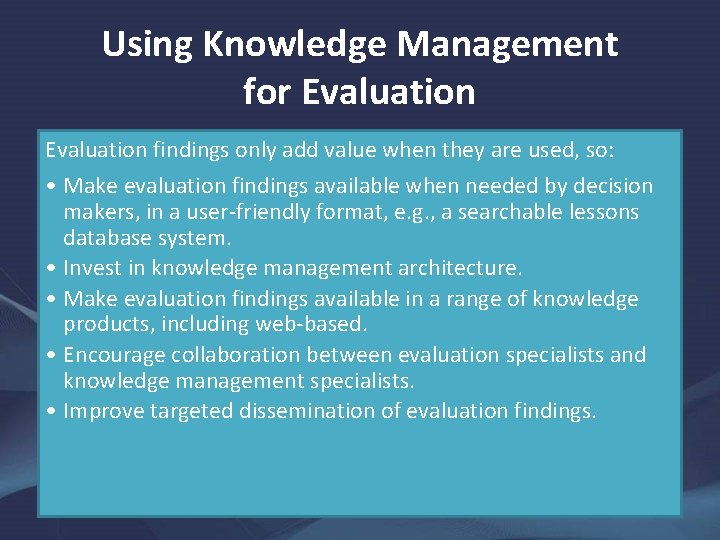 Using Knowledge Management for Evaluation

Evaluation findings only add value when they are used, so:

• Make evaluation findings available when needed by decision makers, in a user-friendly format, e.g., a searchable lessons database system.
• Invest in knowledge management architecture.
• Make evaluation findings available in a range of knowledge products, including web-based.
• Encourage collaboration between evaluation specialists and knowledge management specialists.
• Improve targeted dissemination of evaluation findings.